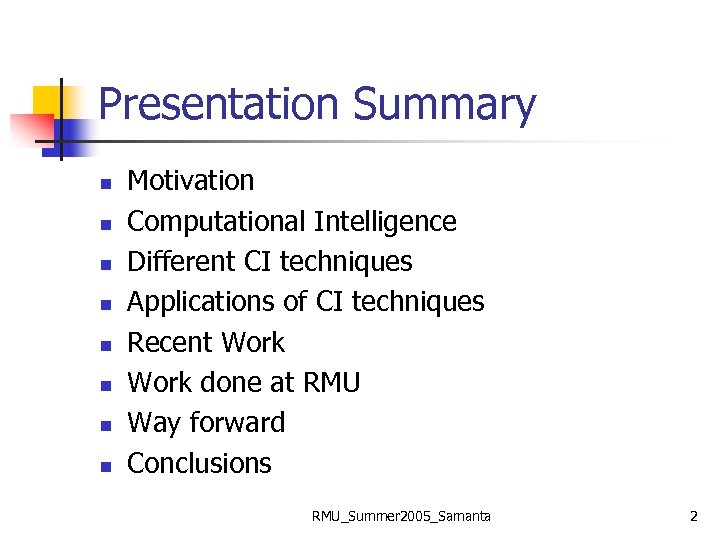 Presentation Summary

- Motivation
- Computational Intelligence
- Different CI techniques
- Applications of CI techniques
- Recent Work
- Work done at RMU
- Way forward
- Conclusions

RMU_Summer2005_Samanta

2